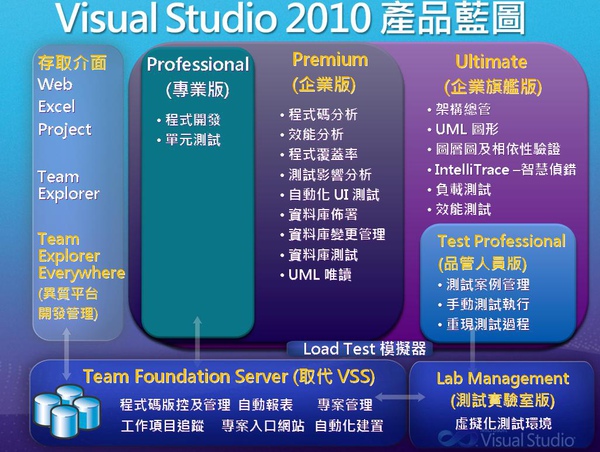 Visual Studio 2010 產品藍圖

存取介面
Web
Excel
Project

Team Explorer

Team Explorer Everywhere
(異質平台開發管理)

Professional
(專業版)
• 程式開發
• 單元測試

Premium
(企業版)
• 程式碼分析
• 效能分析
• 程式覆蓋率
• 測試影響分析
• 自動化 UI 測試
• 資料庫佈署
• 資料庫變更管理
• 資料庫測試
• UML 唯讀

Ultimate
(企業旗艦版)
• 架構總管
• UML 圖形
• 圖層圖及相依性驗證
• IntelliTrace –智慧偵錯
• 負載測試
• 效能測試

Test Professional
(品管人員版)
• 測試案例管理
• 手動測試執行
• 重現測試過程

Load Test 模擬器

Team Foundation Server (取代 VSS)
程式碼版控及管理 自動報表 專案管理
工作項目追蹤 專案入口網站 自動化建置

Lab Management
(測試實驗室版)
虛擬化測試環境

Visual Studio